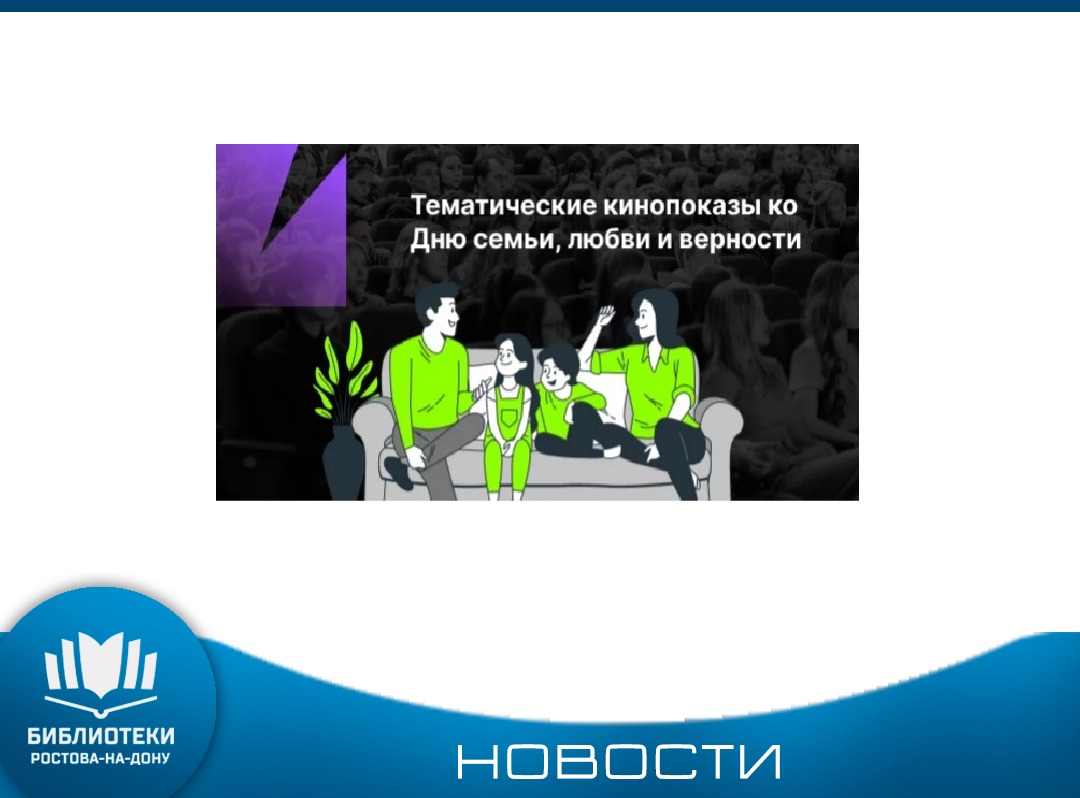 Тематические кинопоказы ко Дню семьи, любви и верности

БИБЛИОТЕКИ
РОСТОВА-НА-ДОНУ

НОВОСТИ